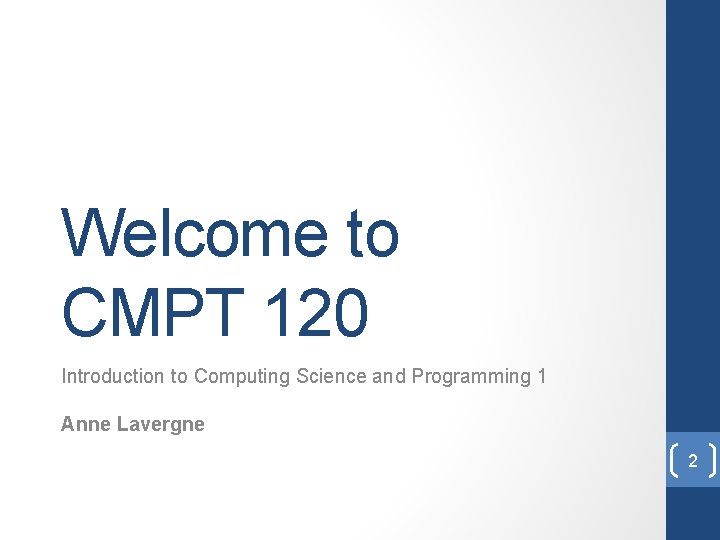 Welcome to CMPT 120

Introduction to Computing Science and Programming 1

Anne Lavergne

2